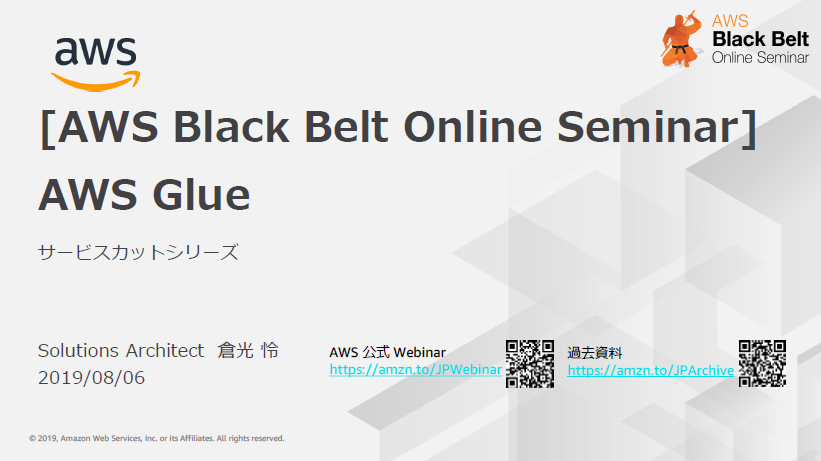 aws

AWS
Black Belt
Online Seminar

[AWS Black Belt Online Seminar]
AWS Glue

サービスカットシリーズ

Solutions Architect 倉光 怜
2019/08/06

AWS 公式 Webinar
https://amzn.to/JPWebinar

過去資料
https://amzn.to/JPArchive

© 2019, Amazon Web Services, Inc. or its Affiliates. All rights reserved.